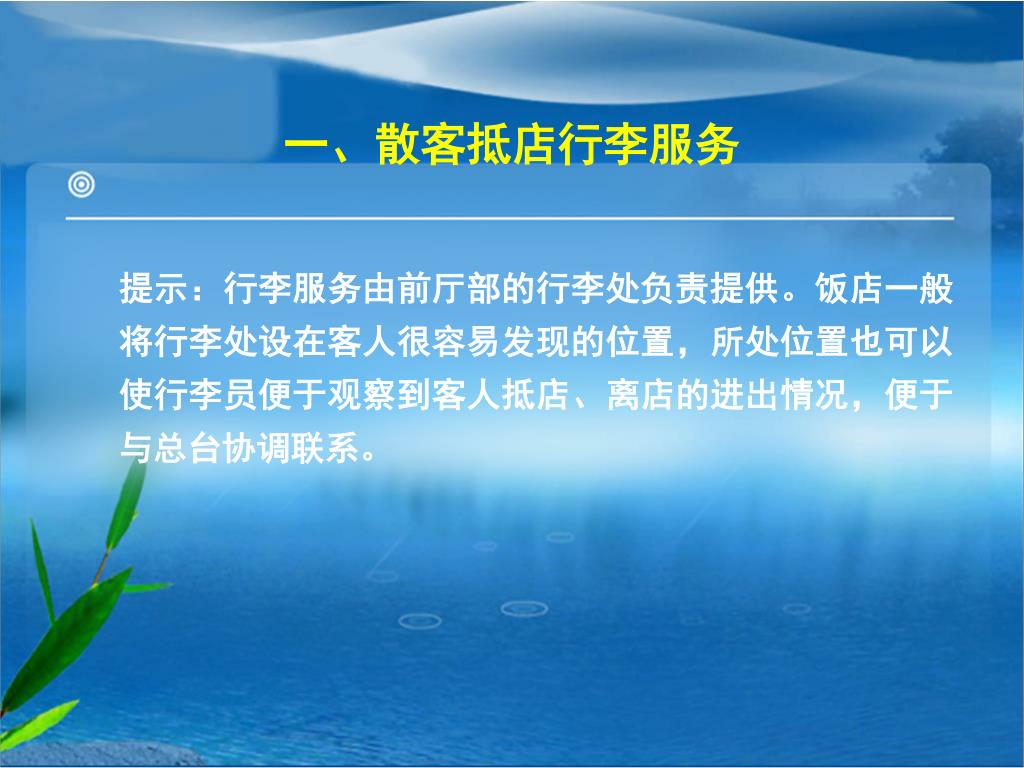 一、散客抵店行李服务

提示：行李服务由前厅部的行李处负责提供。饭店一般将行李处设在客人很容易发现的位置，所处位置也可以使行李员便于观察到客人抵店、离店的进出情况，便于与总台协调联系。